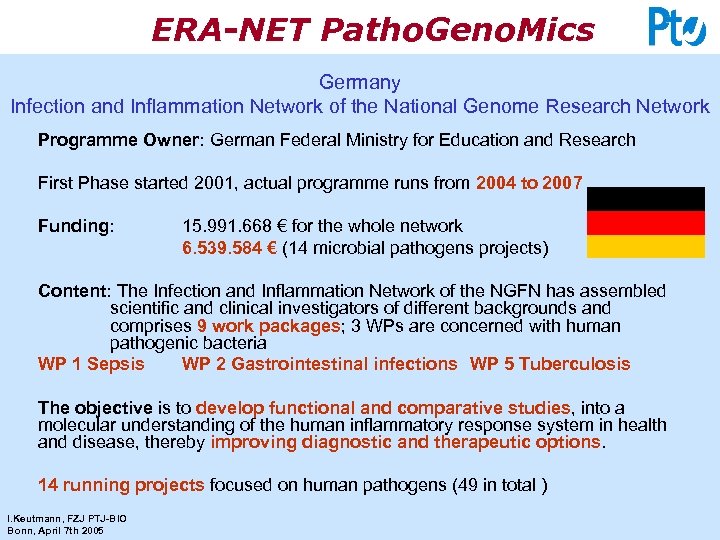 ERA-NET PathoGenoMics

PtJ

Germany
Infection and Inflammation Network of the National Genome Research Network

Programme Owner: German Federal Ministry for Education and Research

First Phase started 2001, actual programme runs from 2004 to 2007

Funding: 15.991.668 € for the whole network
6.539.584 € (14 microbial pathogens projects)

Content: The Infection and Inflammation Network of the NGFN has assembled scientific and clinical investigators of different backgrounds and comprises 9 work packages; 3 WPs are concerned with human pathogenic bacteria
WP 1 Sepsis WP 2 Gastrointestinal infections WP 5 Tuberculosis

The objective is to develop functional and comparative studies, into a molecular understanding of the human inflammatory response system in health and disease, thereby improving diagnostic and therapeutic options.

14 running projects focused on human pathogens (49 in total )

I.Keutmann, FZJ PTJ-BIO
Bonn, April 7th 2005